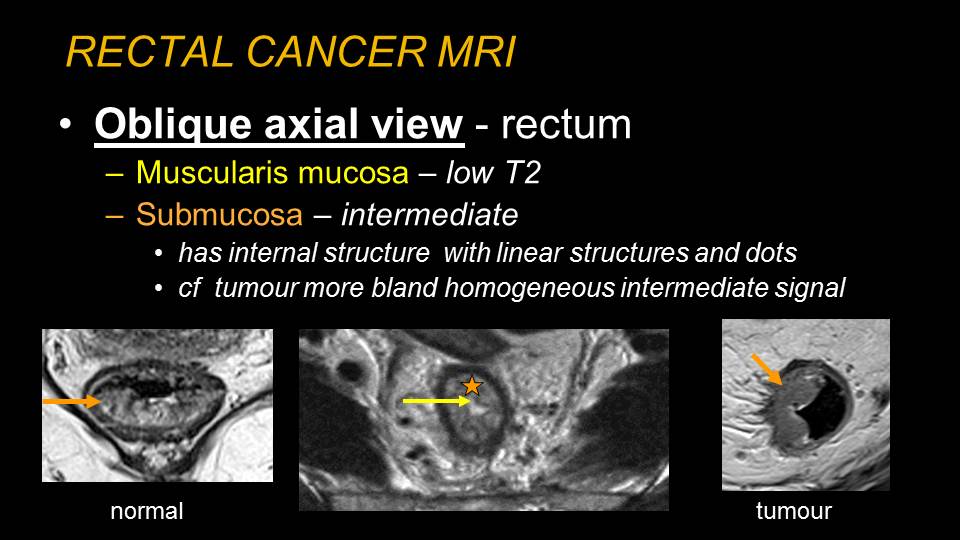 RECTAL CANCER MRI

• Oblique axial view - rectum
– Muscularis mucosa – low T2
– Submucosa – intermediate
• has internal structure with linear structures and dots
• cf tumour more bland homogeneous intermediate signal

normal

tumour